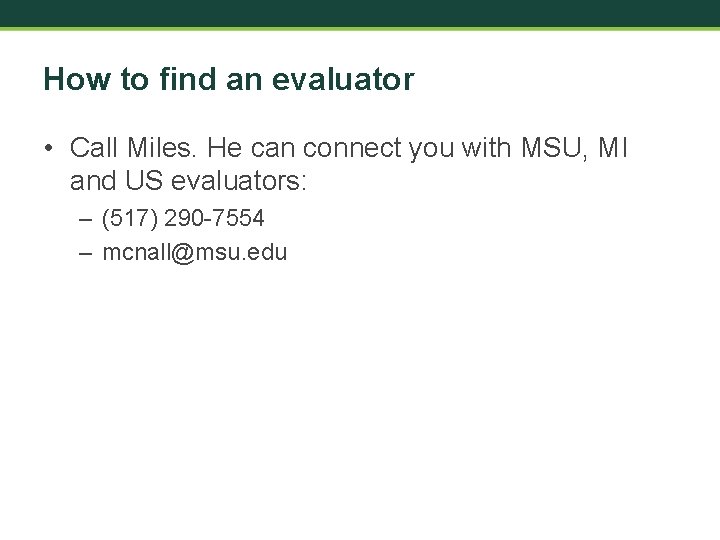 How to find an evaluator

• Call Miles. He can connect you with MSU, MI and US evaluators:

– (517) 290-7554

– mcnall@msu.edu